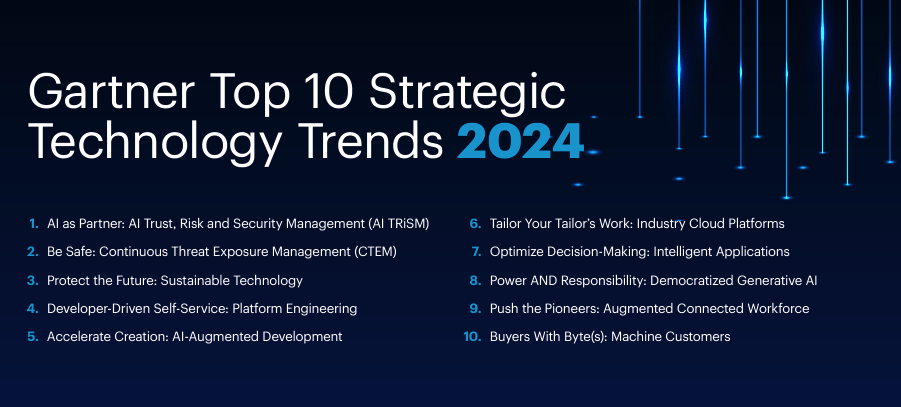 Gartner Top 10 Strategic Technology Trends 2024

1. AI as Partner: AI Trust, Risk and Security Management (AI TRiSM)
2. Be Safe: Continuous Threat Exposure Management (CTEM)
3. Protect the Future: Sustainable Technology
4. Developer-Driven Self-Service: Platform Engineering
5. Accelerate Creation: AI-Augmented Development
6. Tailor Your Tailor's Work: Industry Cloud Platforms
7. Optimize Decision-Making: Intelligent Applications
8. Power AND Responsibility: Democratized Generative AI
9. Push the Pioneers: Augmented Connected Workforce
10. Buyers With Byte(s): Machine Customers